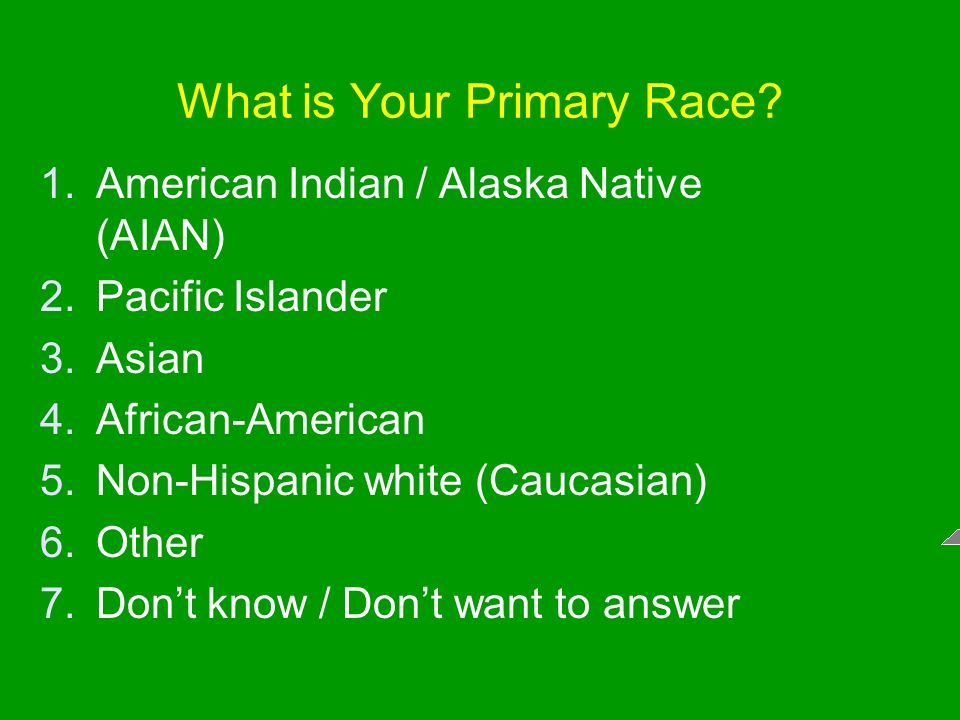 What is Your Primary Race?

1. American Indian / Alaska Native (AIAN)
2. Pacific Islander
3. Asian
4. African-American
5. Non-Hispanic white (Caucasian)
6. Other
7. Don’t know / Don’t want to answer